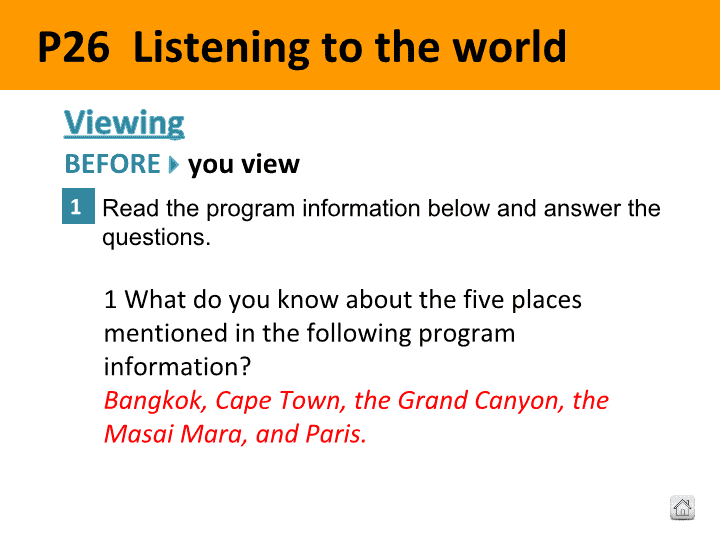 P26 Listening to the world

Viewing

BEFORE you view

1 Read the program information below and answer the questions.

1 What do you know about the five places mentioned in the following program information?
Bangkok, Cape Town, the Grand Canyon, the Masai Mara, and Paris.